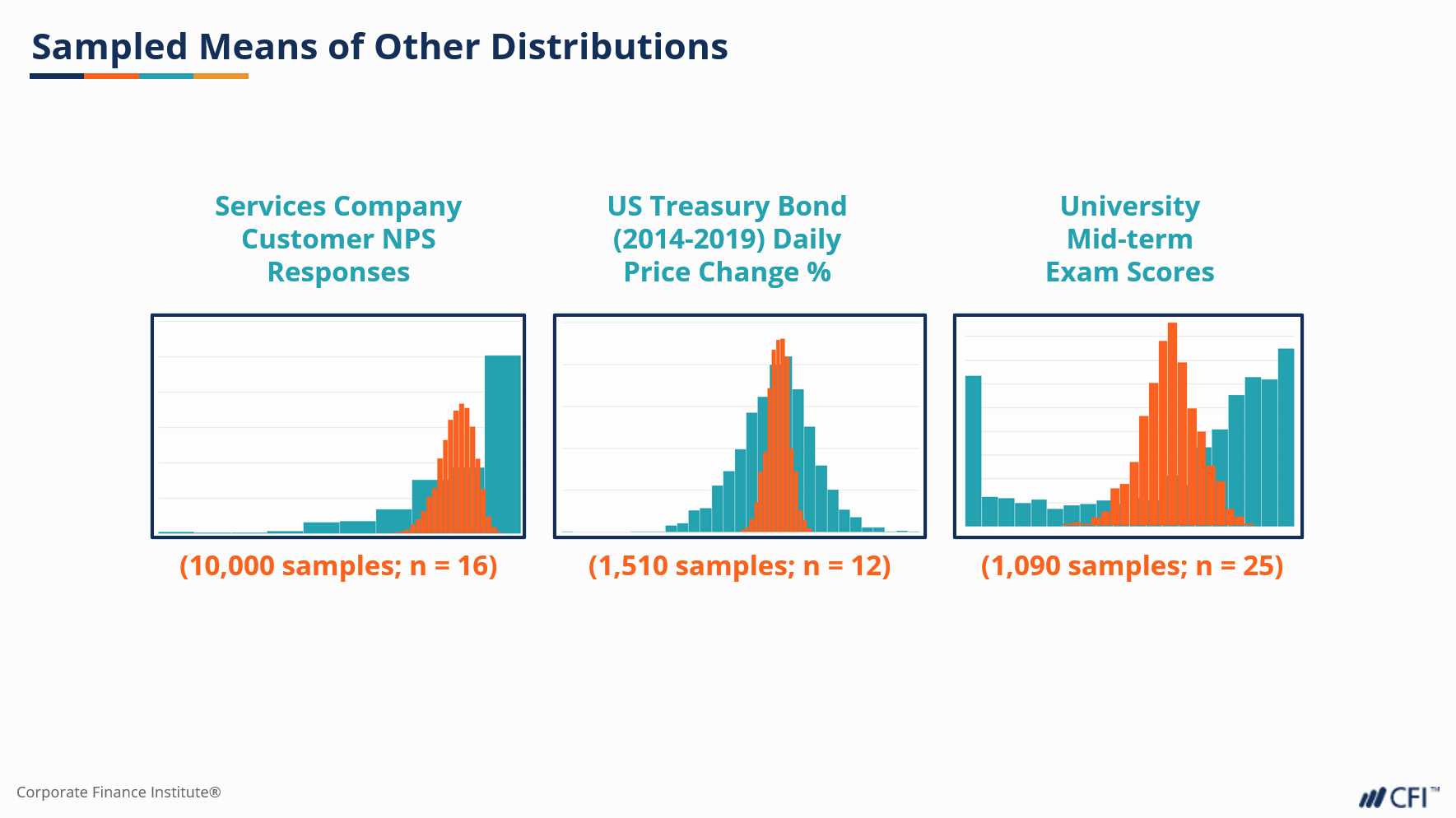 Sampled Means of Other Distributions

Services Company Customer NPS Responses

(10,000 samples; n = 16)

US Treasury Bond (2014-2019) Daily Price Change %

(1,510 samples; n = 12)

University Mid-term Exam Scores

(1,090 samples; n = 25)

Corporate Finance Institute®

CFI™